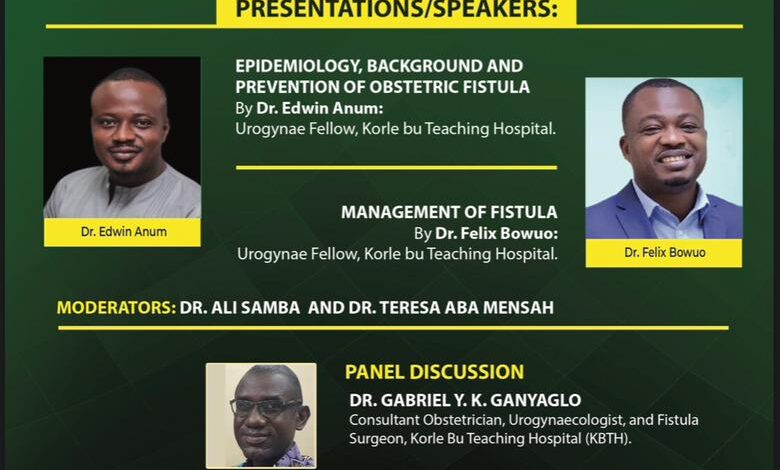 PRESENTATIONS/SPEAKERS:

EPIDEMIOLOGY, BACKGROUND AND PREVENTION OF OBSTETRIC FISTULA
By Dr. Edwin Anum:
Urogynae Fellow, Korle bu Teaching Hospital.

Dr. Edwin Anum

MANAGEMENT OF FISTULA
By Dr. Felix Bowuo:
Urogynae Fellow, Korle bu Teaching Hospital.

Dr. Felix Bowuo

MODERATORS: DR. ALI SAMBA AND DR. TERESA ABA MENSAH

PANEL DISCUSSION
DR. GABRIEL Y. K. GANYAGLO
Consultant Obstetrician, Urogynaecologist, and Fistula Surgeon, Korle Bu Teaching Hospital (KBTH).